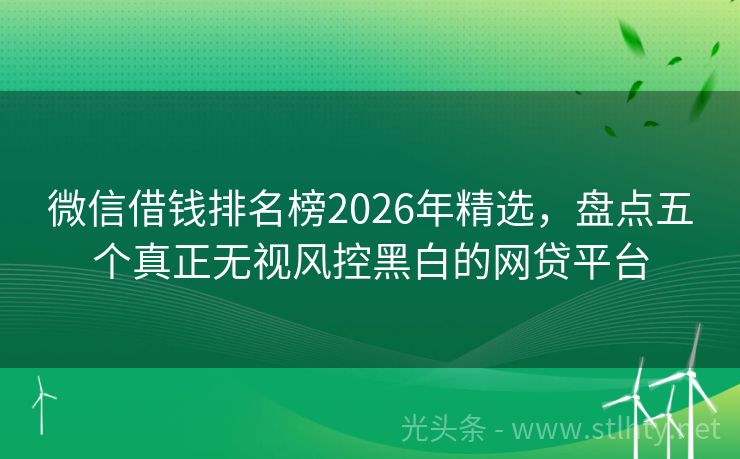 微信借钱排名榜2026年精选，盘点五个真正无视风控黑白的网贷平台

光头条 - www.stlhty.net